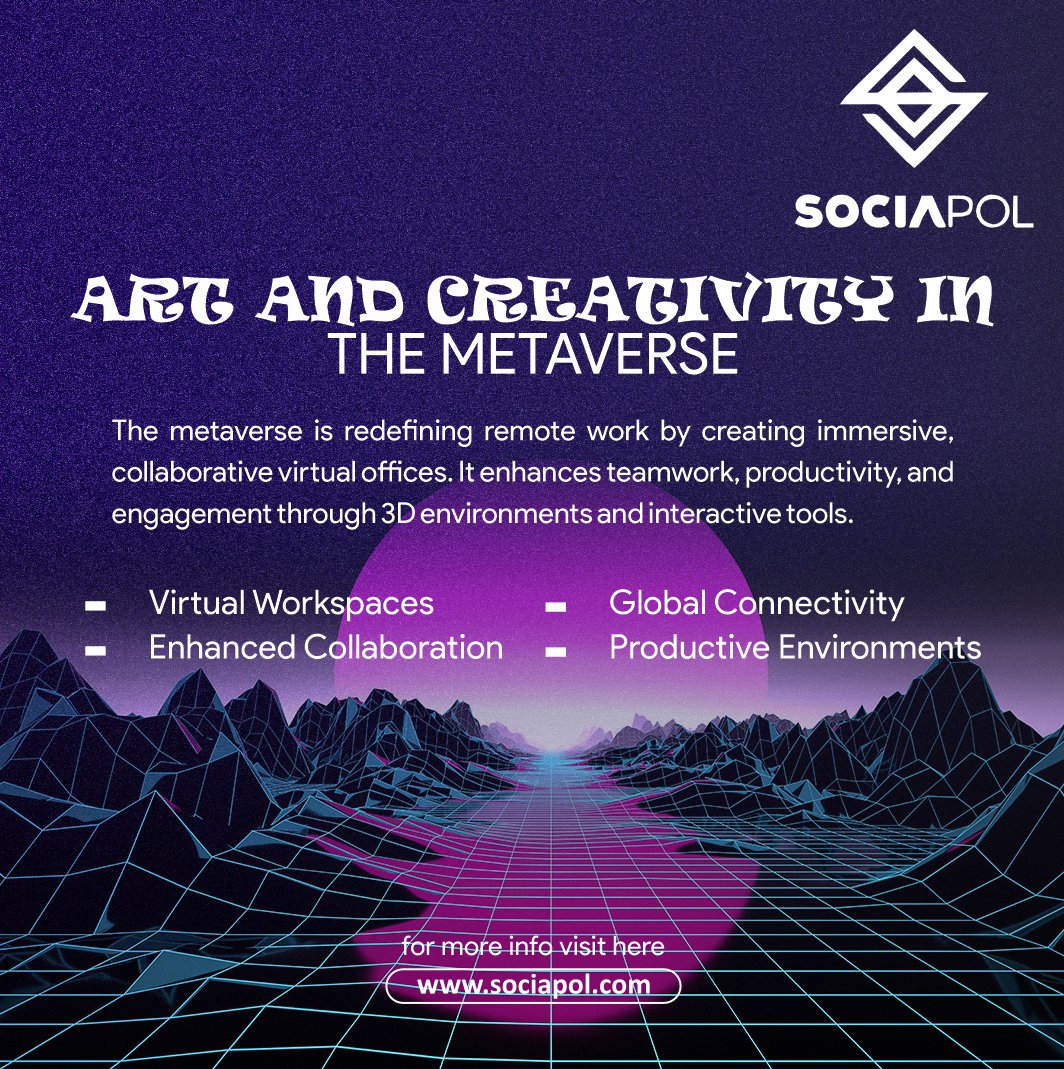 SOCIAPOL

ART AND CREATIVITY IN THE METAVERSE

The metaverse is redefining remote work by creating immersive, collaborative virtual offices. It enhances teamwork, productivity, and engagement through 3D environments and interactive tools.

- Virtual Workspaces
- Enhanced Collaboration

- Global Connectivity
- Productive Environments

for more info visit here
www.sociapol.com